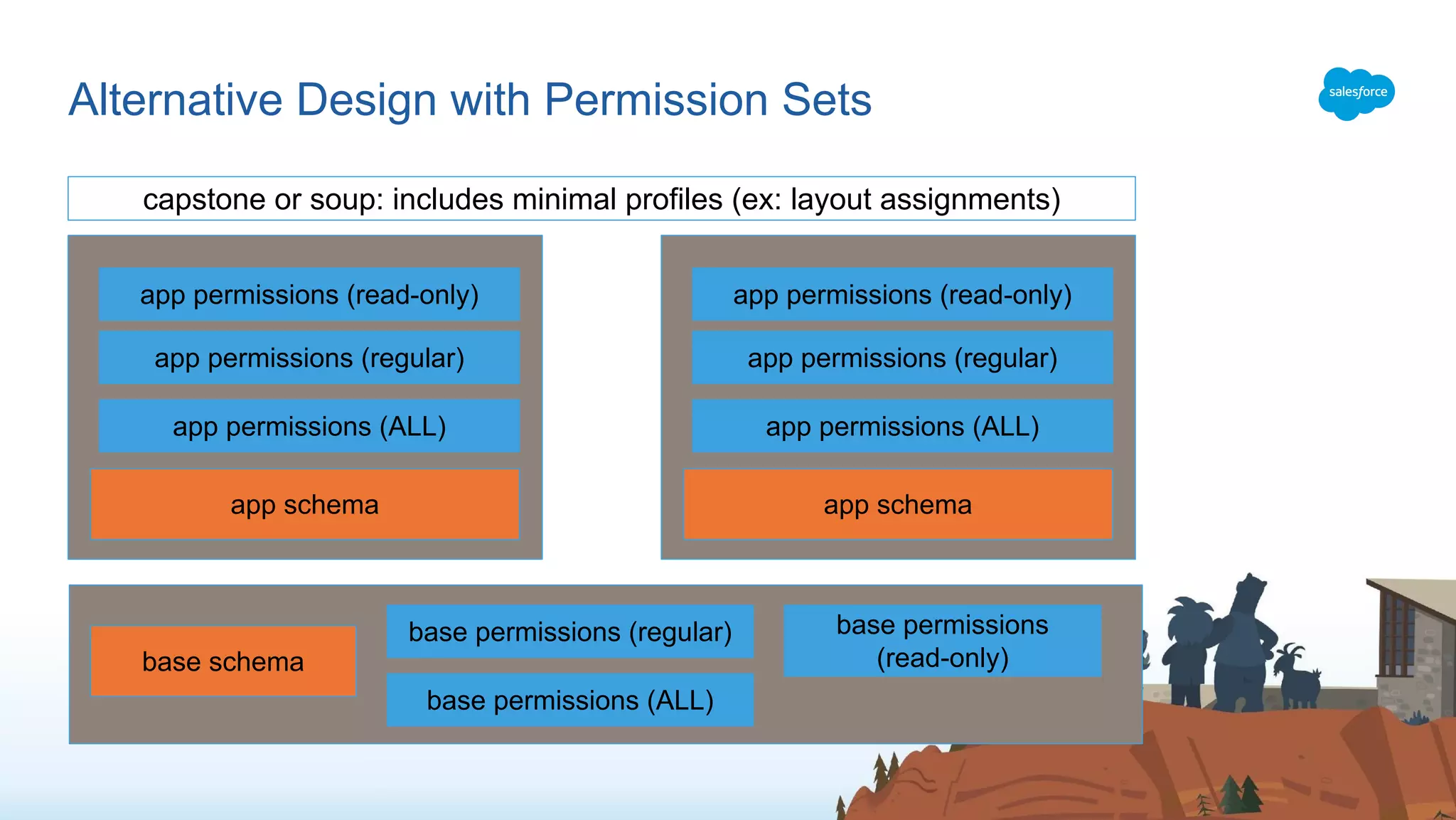 Alternative Design with Permission Sets

salesforce

capstone or soup: includes minimal profiles (ex: layout assignments)

app permissions (read-only)

app permissions (regular)

app permissions (ALL)

app schema

app permissions (read-only)

app permissions (regular)

app permissions (ALL)

app schema

base schema

base permissions (regular)

base permissions (ALL)

base permissions (read-only)